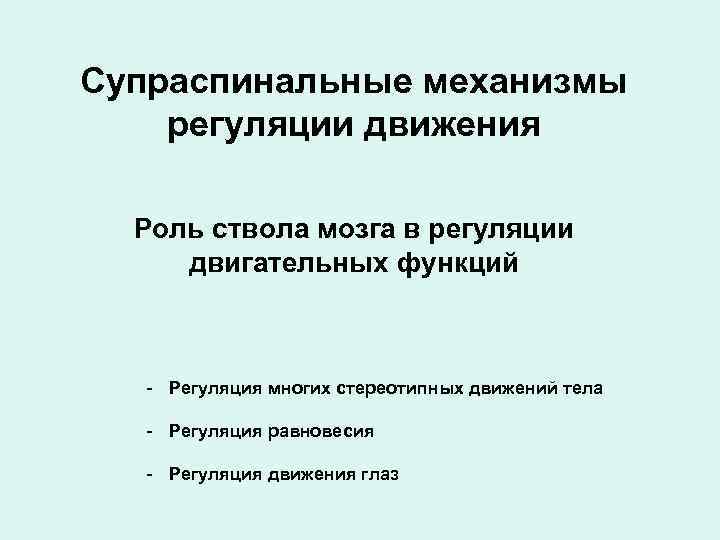 Супраспинальные механизмы регуляции движения

Роль ствола мозга в регуляции двигательных функций

- Регуляция многих стереотипных движений тела
- Регуляция равновесия
- Регуляция движения глаз